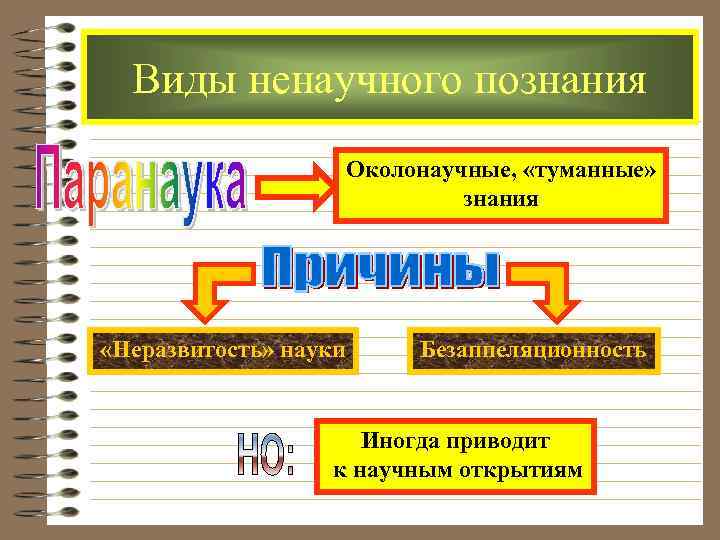 Виды ненаучного познания

Паранаука

Околонаучные, «туманные» знания

Причины

«Неразвитость» науки

Безаппеляционность

НО:

Иногда приводит к научным открытиям